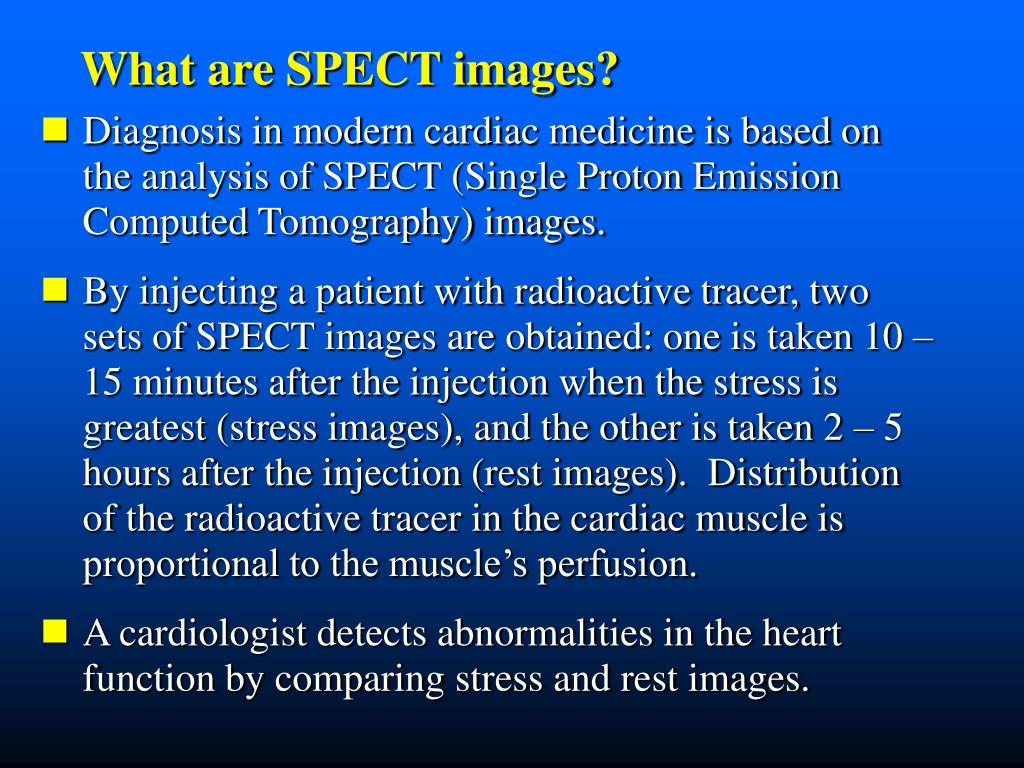 What are SPECT images?

Diagnosis in modern cardiac medicine is based on the analysis of SPECT (Single Proton Emission Computed Tomography) images.

By injecting a patient with radioactive tracer, two sets of SPECT images are obtained: one is taken 10 – 15 minutes after the injection when the stress is greatest (stress images), and the other is taken 2 – 5 hours after the injection (rest images). Distribution of the radioactive tracer in the cardiac muscle is proportional to the muscle’s perfusion.

A cardiologist detects abnormalities in the heart function by comparing stress and rest images.